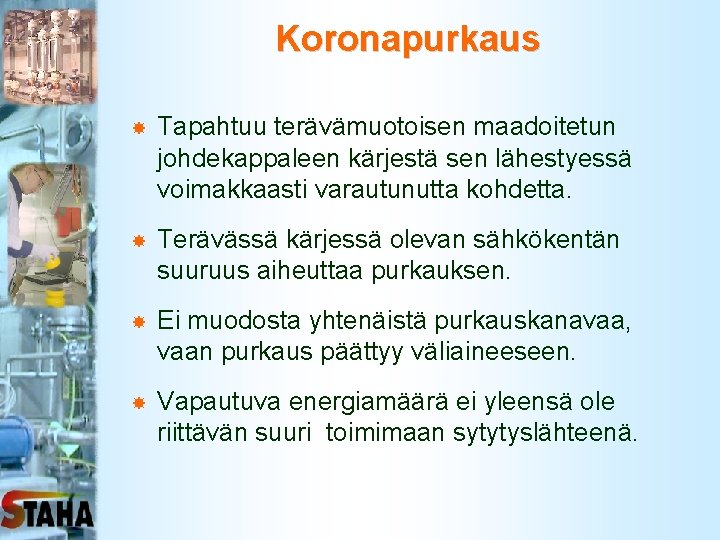 Koronapurkaus

Tapahtuu terävämuotoisen maadoitetun johdekappaleen kärjestä sen lähestyessä voimakkaasti varautunutta kohdetta.

Terävässä kärjessä olevan sähkökentän suuruus aiheuttaa purkauksen.

Ei muodosta yhtenäistä purkauskanavaa, vaan purkaus päättyy väliaineeseen.

Vapautuva energiamäärä ei yleensä ole riittävän suuri toimimaan sytytyslähteenä.

STAHA